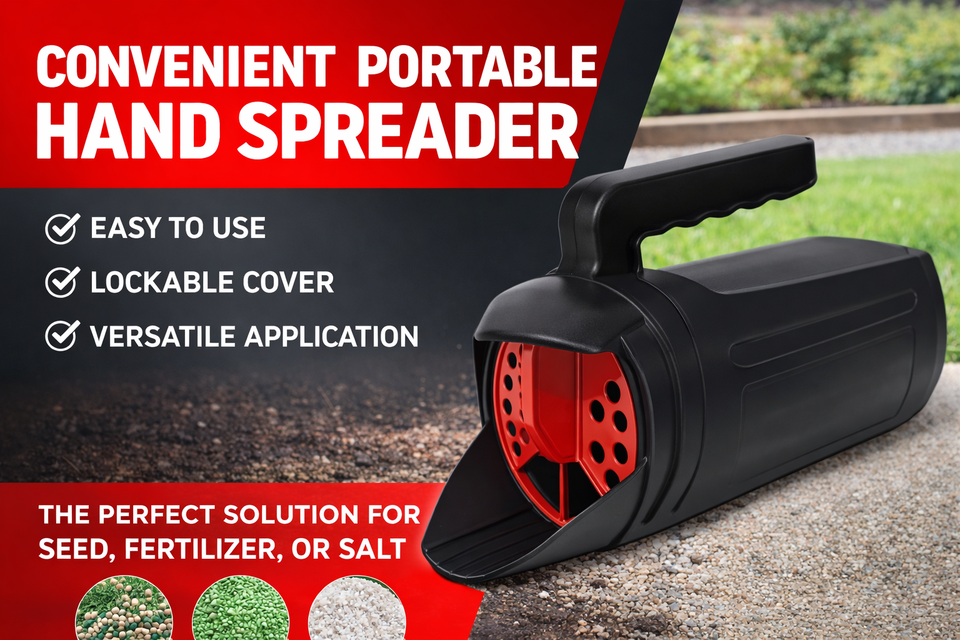 CONVENIENT PORTABLE
HAND SPREADER

EASY TO USE
LOCKABLE COVER
VERSATILE APPLICATION

THE PERFECT SOLUTION FOR
SEED, FERTILIZER, OR SALT